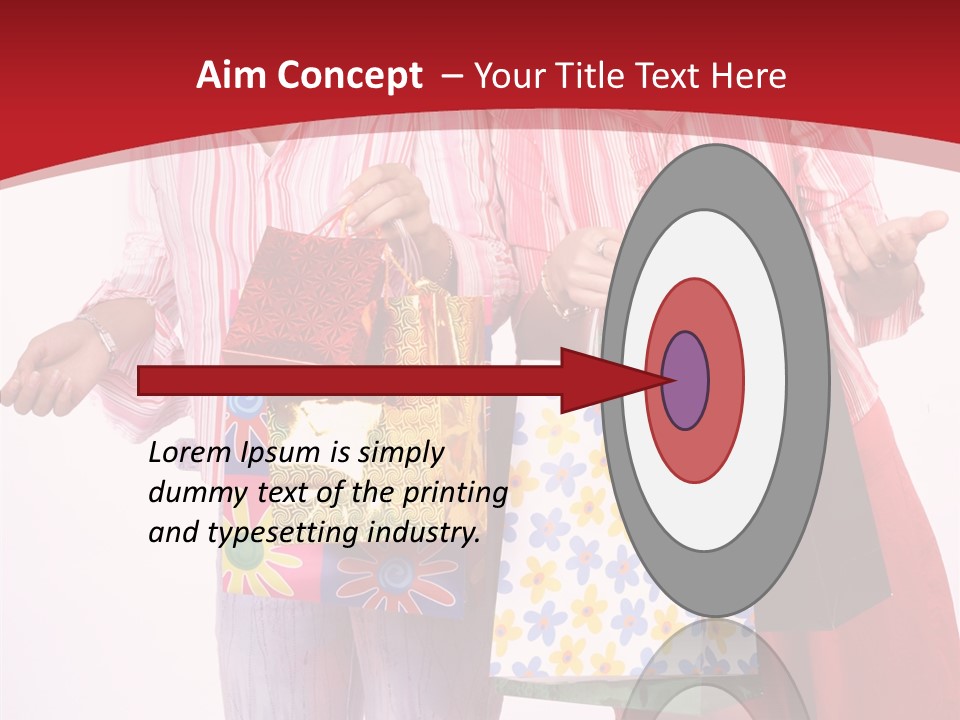 Aim Concept – Your Title Text Here

Lorem Ipsum is simply dummy text of the printing and typesetting industry.